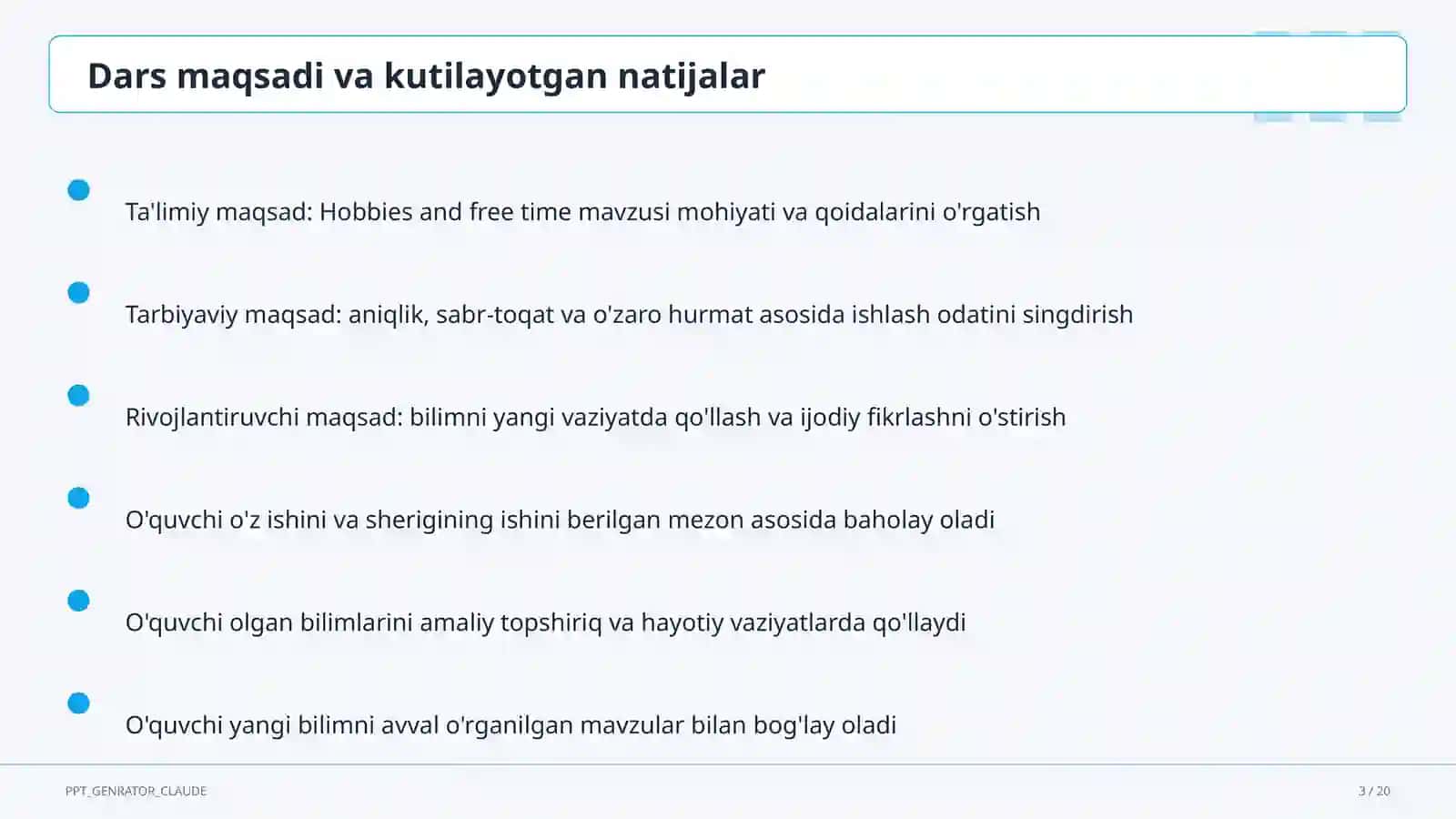 Dars maqsadi va kutilayotgan natijalar

Ta'limiy maqsad: Hobbies and free time mavzusi mohiyati va qoidalarini o'rgatish

Tarbiyaviy maqsad: aniqlik, sabr-toqat va o'zaro hurmat asosida ishlash odatini singdirish

Rivojlantiruvchi maqsad: bilimni yangi vaziyatda qo'llash va ijodiy fikrlashni o'stirish

O'quvchi o'z ishini va sherigining ishini berilgan mezon asosida baholay oladi

O'quvchi olgan bilimlarini amaliy topshiriq va hayotiy vaziyatlarda qo'llaydi

O'quvchi yangi bilimni avval o'rganilgan mavzular bilan bog'lay oladi

PPT_GENRATOR_CLAUDE

3 / 20